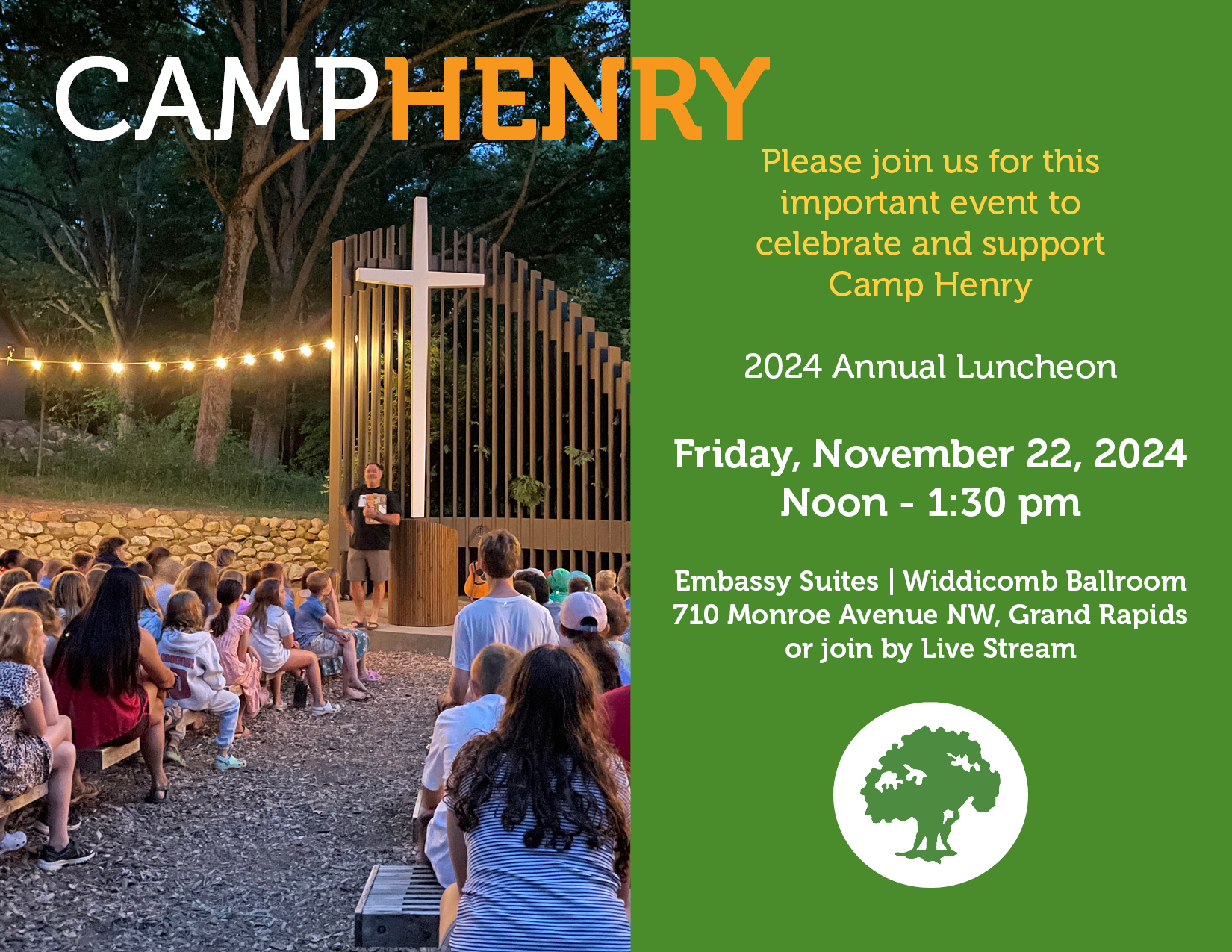 CAMPHENRY

Please join us for this important event to celebrate and support Camp Henry

2024 Annual Luncheon

Friday, November 22, 2024
Noon - 1:30 pm

Embassy Suites | Widdicomb Ballroom
710 Monroe Avenue NW, Grand Rapids
or join by Live Stream